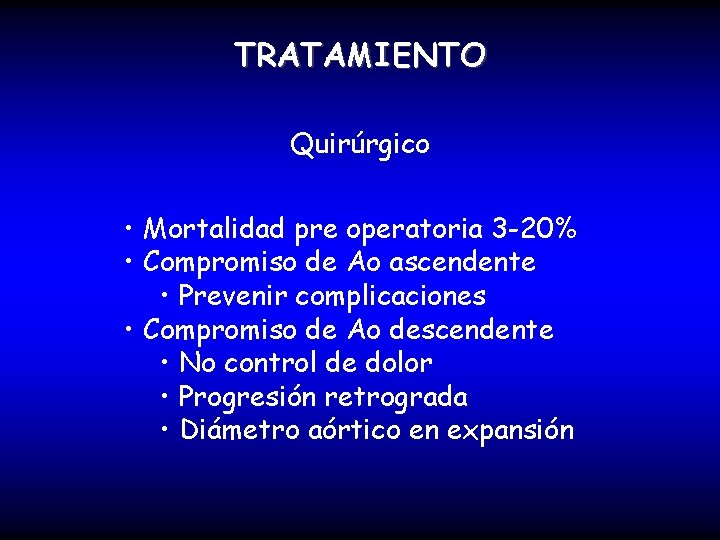 TRATAMIENTO

Quirúrgico

• Mortalidad pre operatoria 3-20%
• Compromiso de Ao ascendente
  • Prevenir complicaciones
• Compromiso de Ao descendente
  • No control de dolor
  • Progresión retrograda
  • Diámetro aórtico en expansión